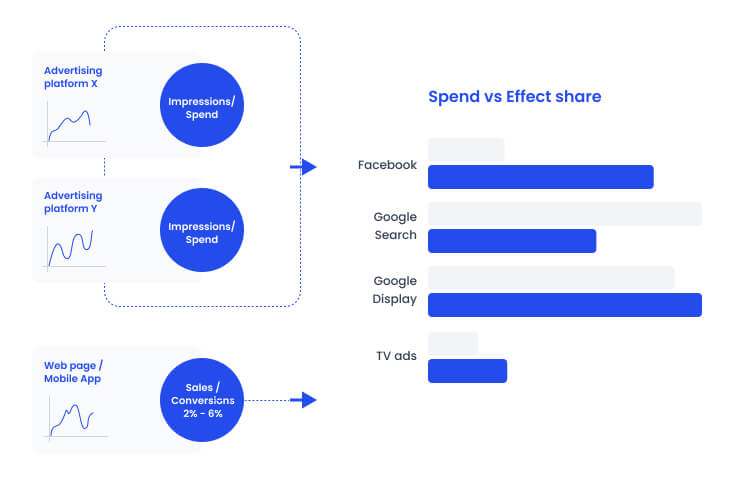 Advertising platform X

Impressions/ Spend

Advertising platform Y

Impressions/ Spend

Web page / Mobile App

Sales / Conversions 2% - 6%

Spend vs Effect share

Facebook

Google Search

Google Display

TV ads